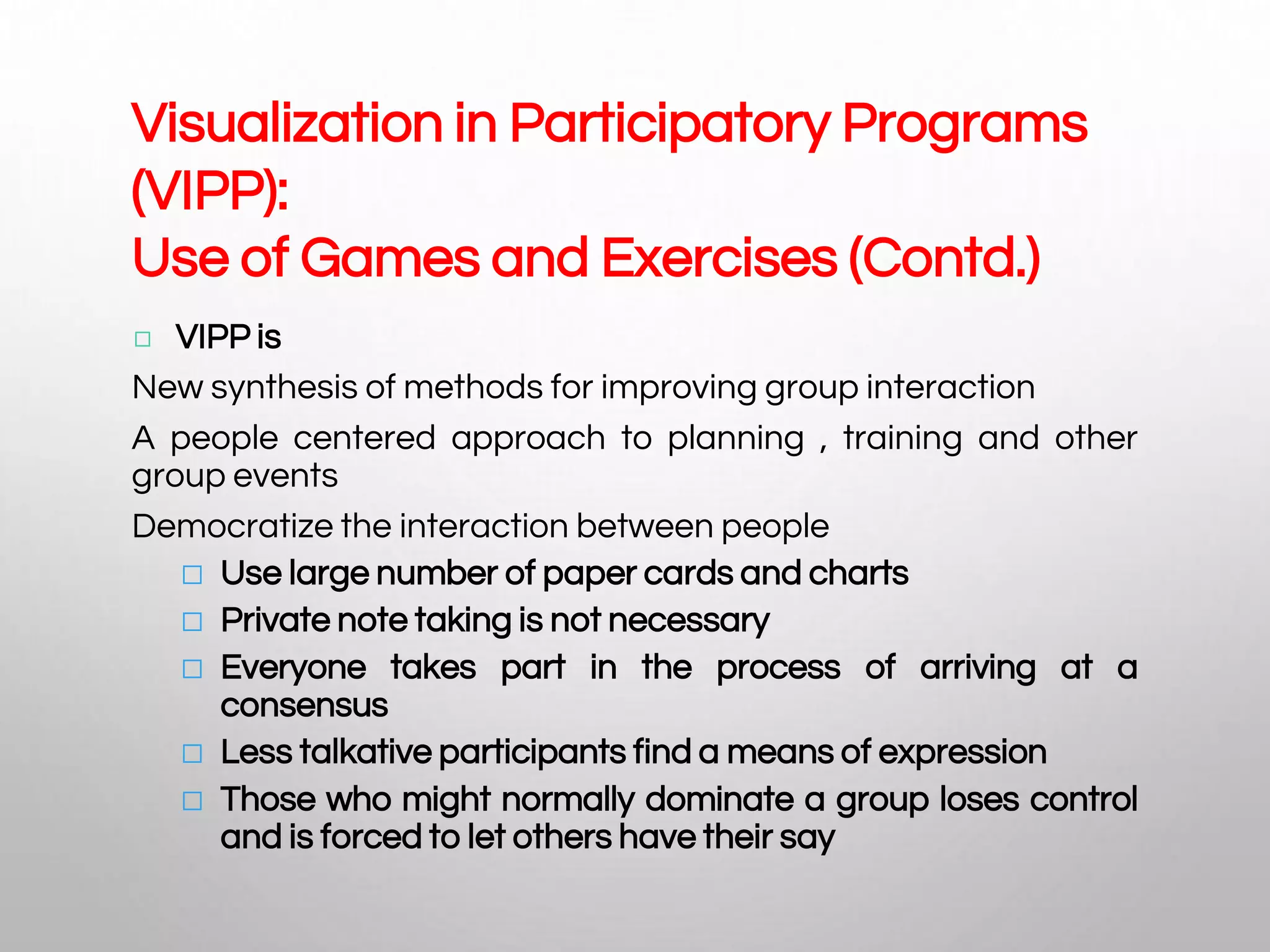 Visualization in Participatory Programs (VIPP):
Use of Games and Exercises (Contd.)

□ VIPP is

New synthesis of methods for improving group interaction

A people centered approach to planning , training and other group events

Democratize the interaction between people

□ Use large number of paper cards and charts
□ Private note taking is not necessary
□ Everyone takes part in the process of arriving at a consensus
□ Less talkative participants find a means of expression
□ Those who might normally dominate a group loses control and is forced to let others have their say